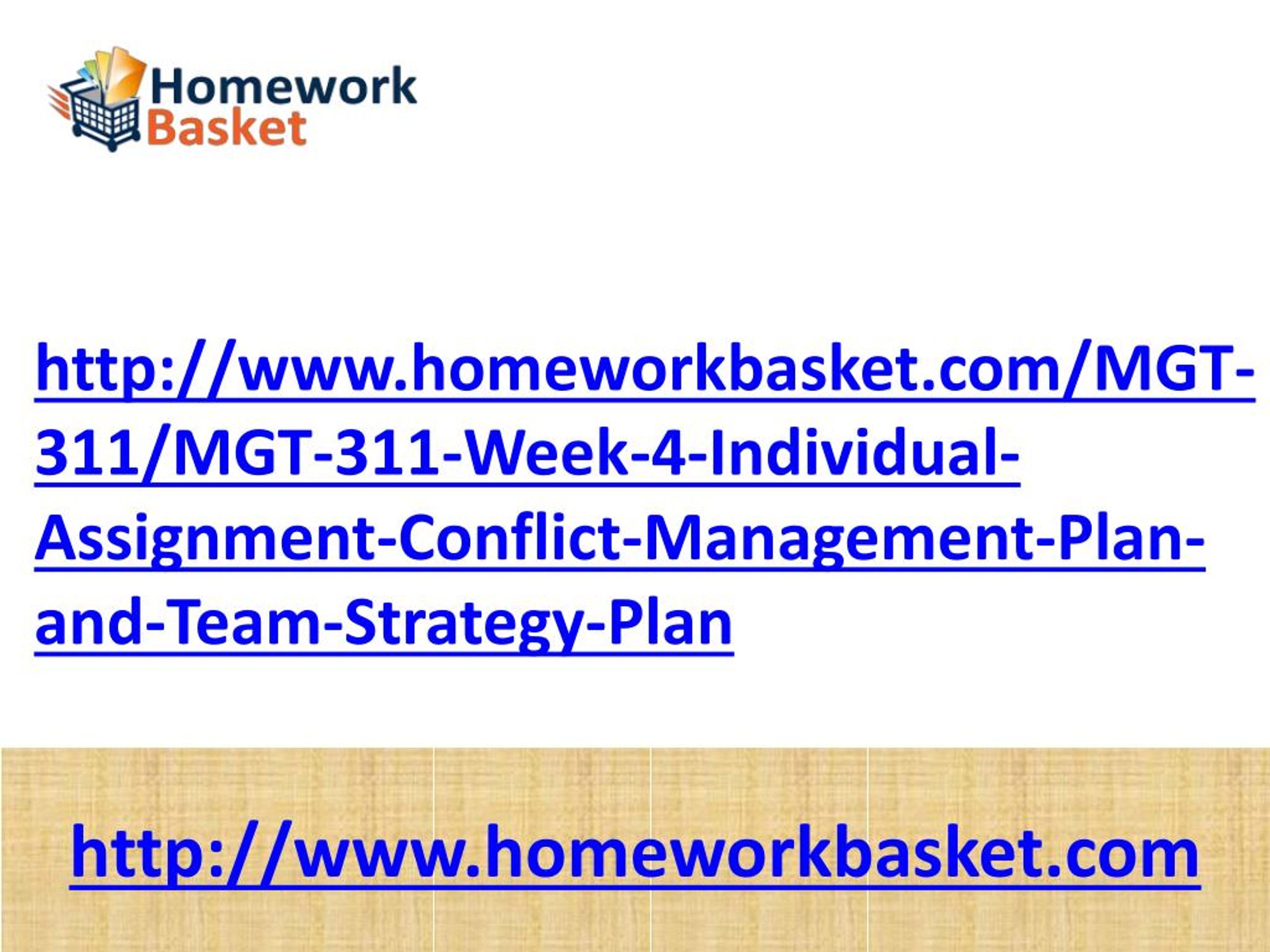 Homework Basket

http://www.homeworkbasket.com/MGT-311/MGT-311-Week-4-Individual-Assignment-Conflict-Management-Plan-and-Team-Strategy-Plan

http://www.homeworkbasket.com